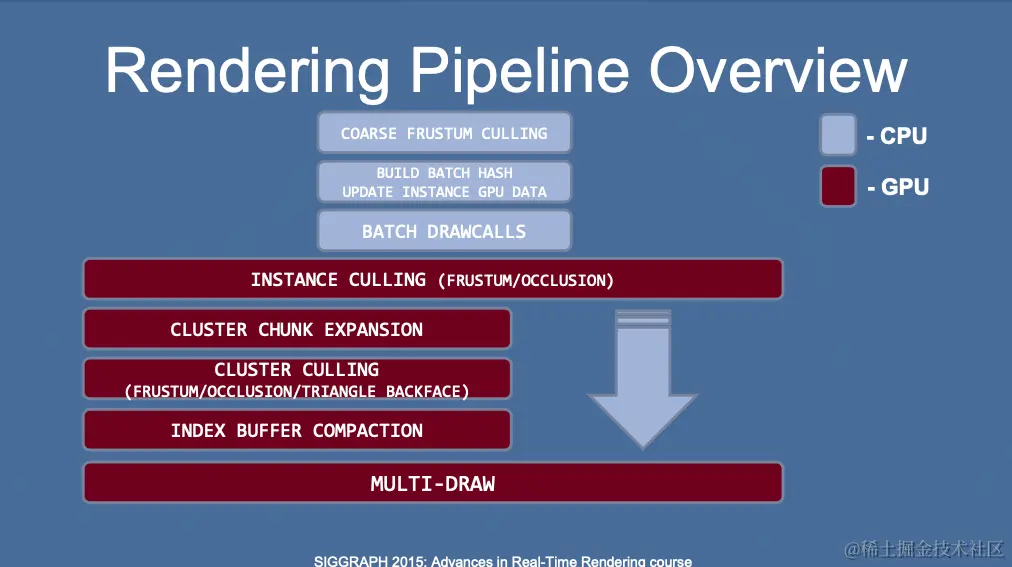 Rendering Pipeline Overview

COARSE FRUSTUM CULLING

BUILD BATCH HASH
UPDATE INSTANCE GPU DATA

BATCH DRAWCALLS

- CPU

- GPU

INSTANCE CULLING (FRUSTUM/OCCLUSION)

CLUSTER CHUNK EXPANSION

CLUSTER CULLING
(FRUSTUM/OCCLUSION/TRIANGLE BACKFACE)

INDEX BUFFER COMPACTION

MULTI-DRAW

SIGGRAPH 2015: Advances in Real-Time Rendering course

@稀土掘金技术社区